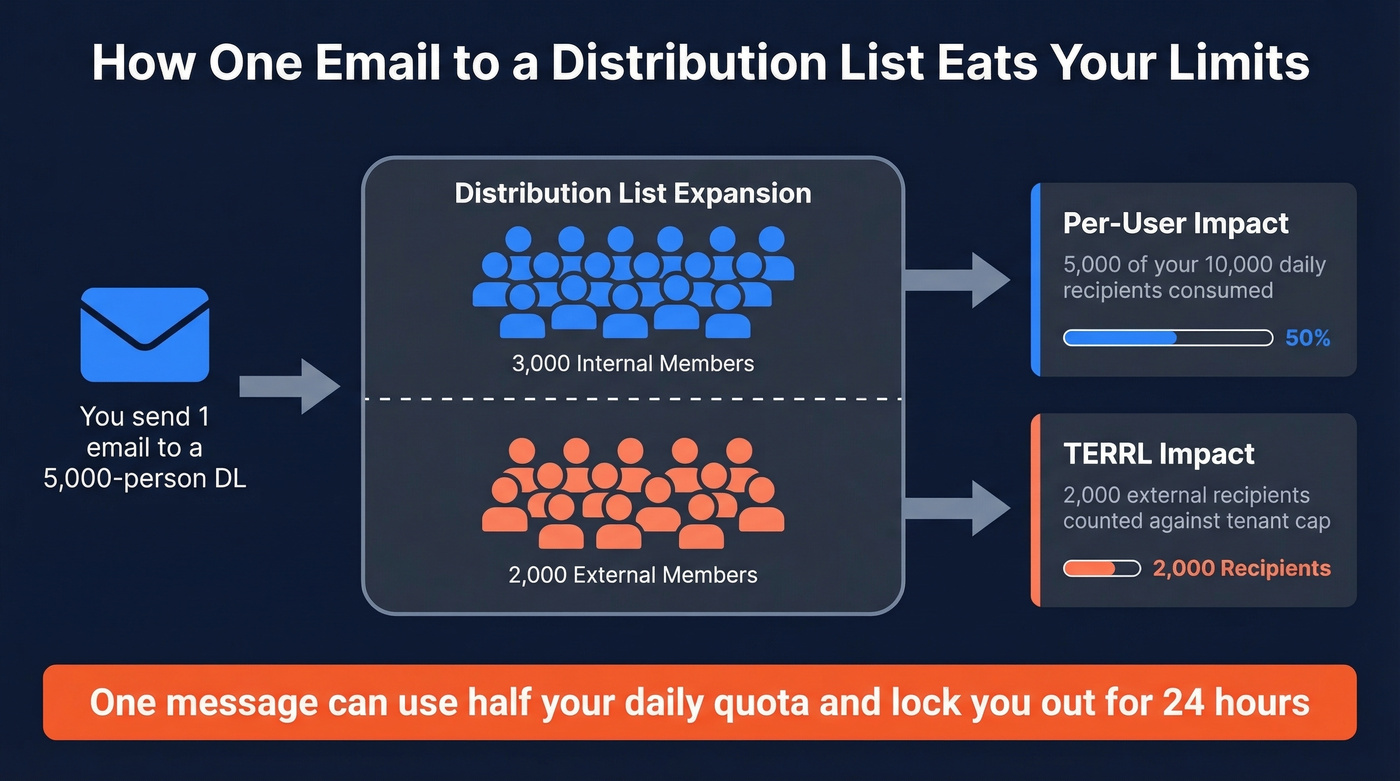 How One Email to a Distribution List Eats Your Limits

You send 1 email to a 5,000-person DL

Distribution List Expansion

3,000 Internal Members

2,000 External Members

Per-User Impact

5,000 of your 10,000 daily recipients consumed

50%

TERRL Impact

2,000 external recipients counted against tenant cap

2,000 Recipients

One message can use half your daily quota and lock you out for 24 hours